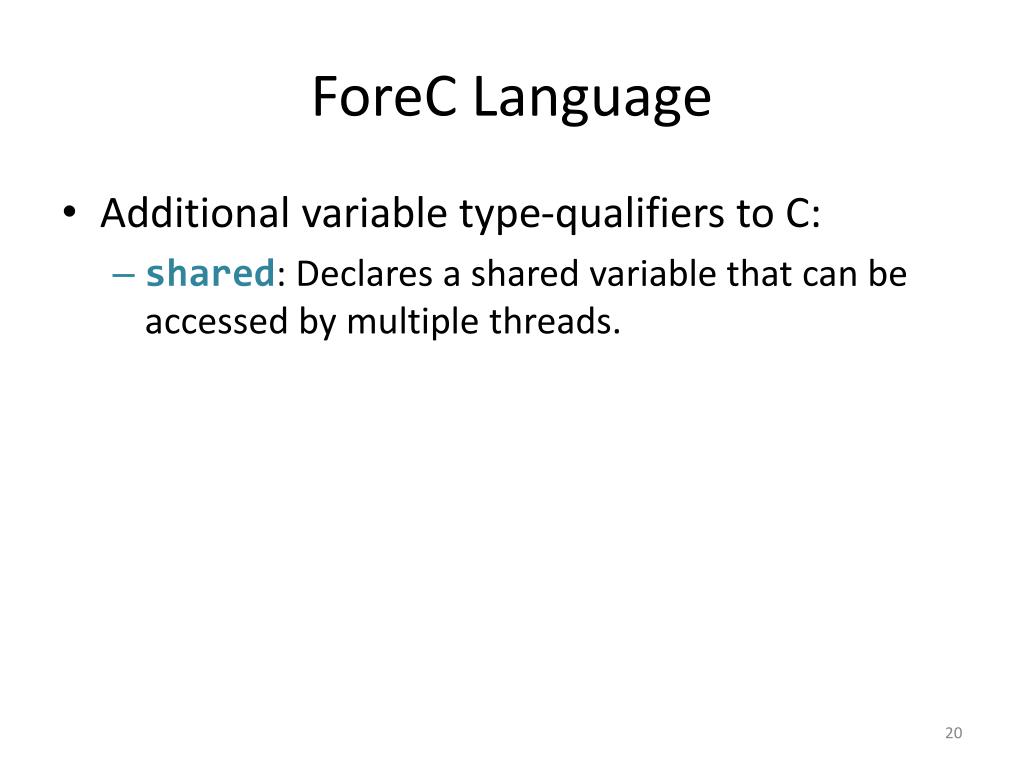 ForeC Language

• Additional variable type-qualifiers to C:
  – shared: Declares a shared variable that can be accessed by multiple threads.

20